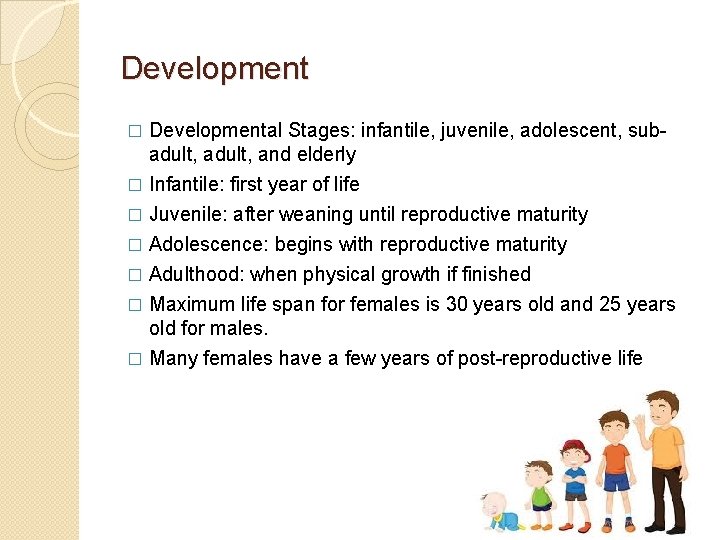 Development

□ Developmental Stages: infantile, juvenile, adolescent, sub-adult, adult, and elderly
□ Infantile: first year of life
□ Juvenile: after weaning until reproductive maturity
□ Adolescence: begins with reproductive maturity
□ Adulthood: when physical growth if finished
□ Maximum life span for females is 30 years old and 25 years old for males.
□ Many females have a few years of post-reproductive life